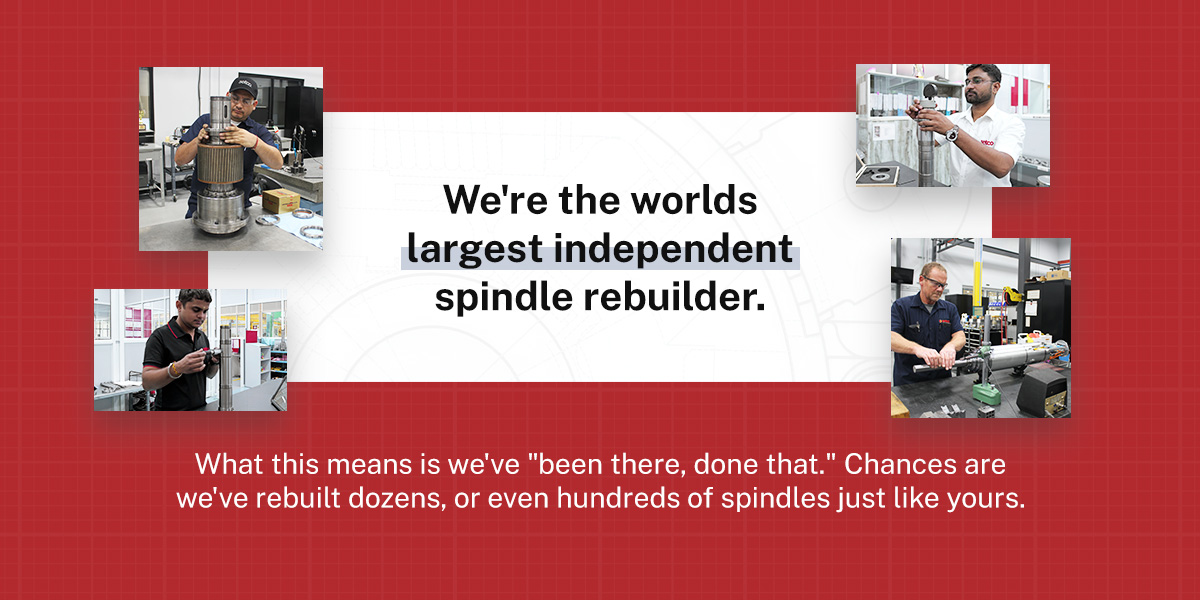 We're the worlds largest independent spindle rebuilder.

What this means is we've "been there, done that." Chances are we've rebuilt dozens, or even hundreds of spindles just like yours.